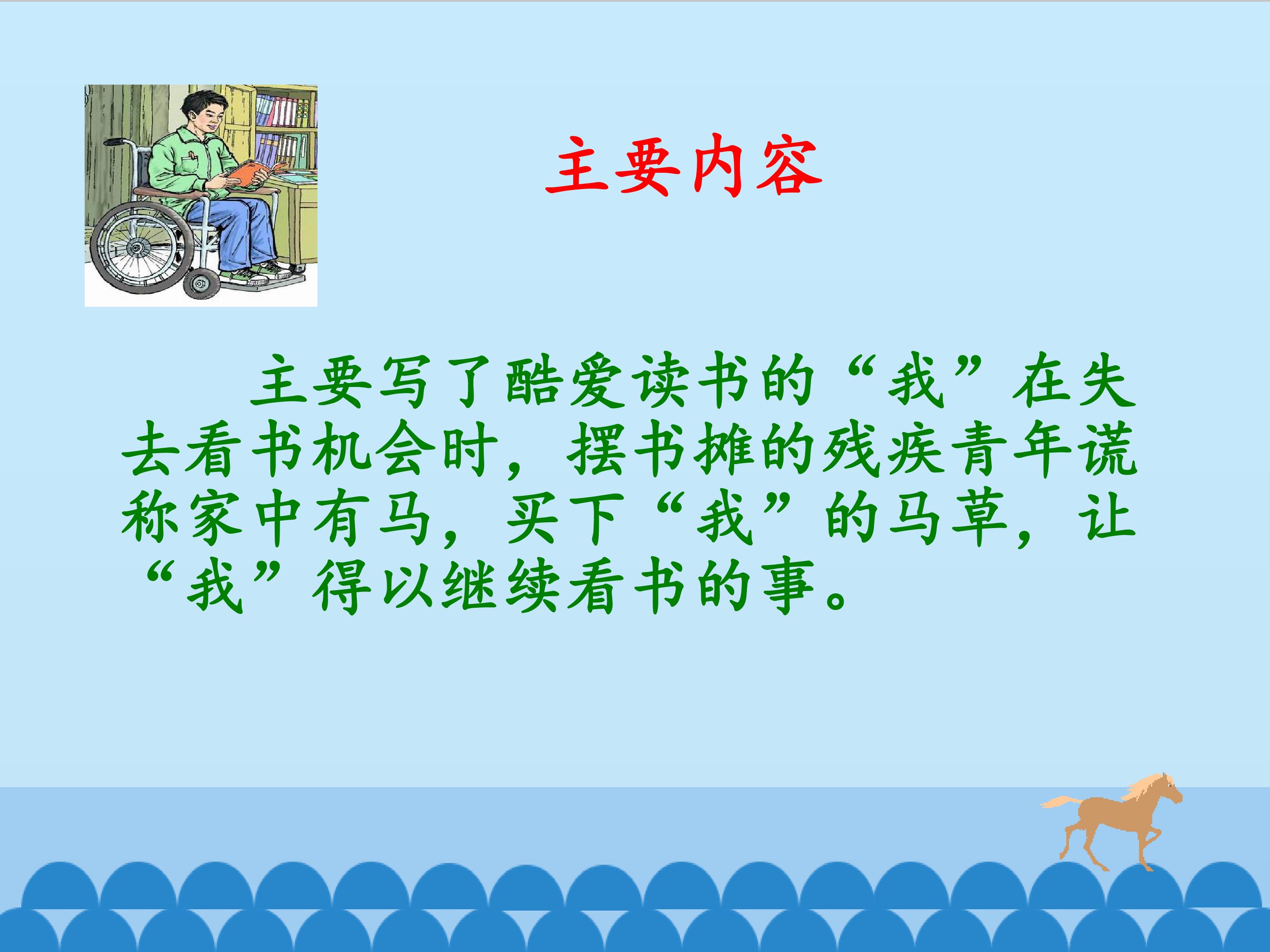 主要内容

主要写了酷爱读书的“我”在失去看书机会时，摆书摊的残疾青年谎称家中有马，买下“我”的马草，让“我”得以继续看书的事。